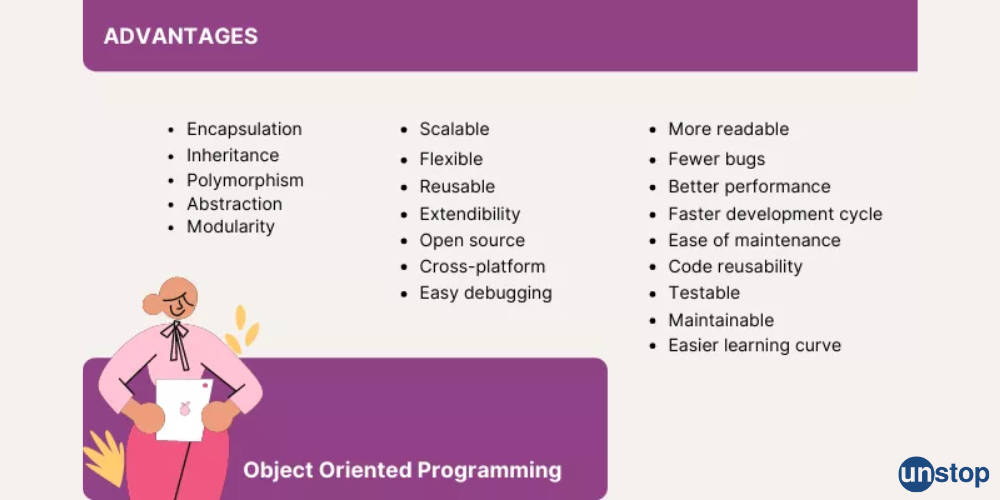 ADVANTAGES

- Encapsulation
- Inheritance
- Polymorphism
- Abstraction
- Modularity

- Scalable
- Flexible
- Reusable
- Extendibility
- Open source
- Cross-platform
- Easy debugging

- More readable
- Fewer bugs
- Better performance
- Faster development cycle
- Ease of maintenance
- Code reusability
- Testable
- Maintainable
- Easier learning curve

Object Oriented Programming

unstop